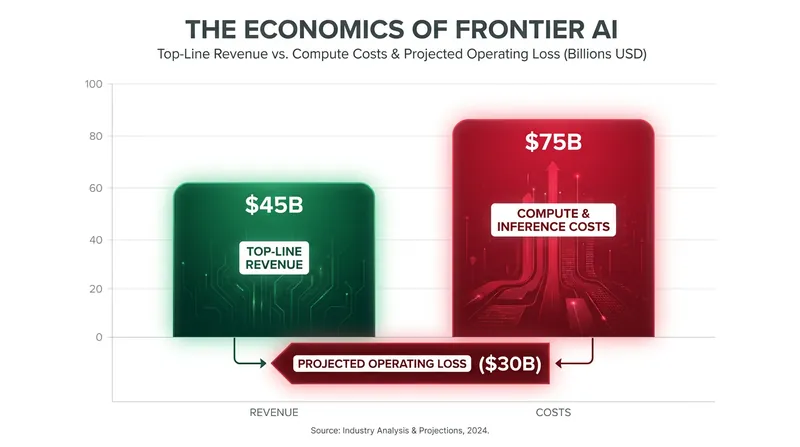 THE ECONOMICS OF FRONTIER AI
Top-Line Revenue vs. Compute Costs & Projected Operating Loss (Billions USD)

100
80
60
40
20
0

$45B
TOP-LINE REVENUE

$75B
COMPUTE & INFERENCE COSTS

PROJECTED OPERATING LOSS ($30B)

REVENUE
COSTS

Source: Industry Analysis & Projections, 2024.